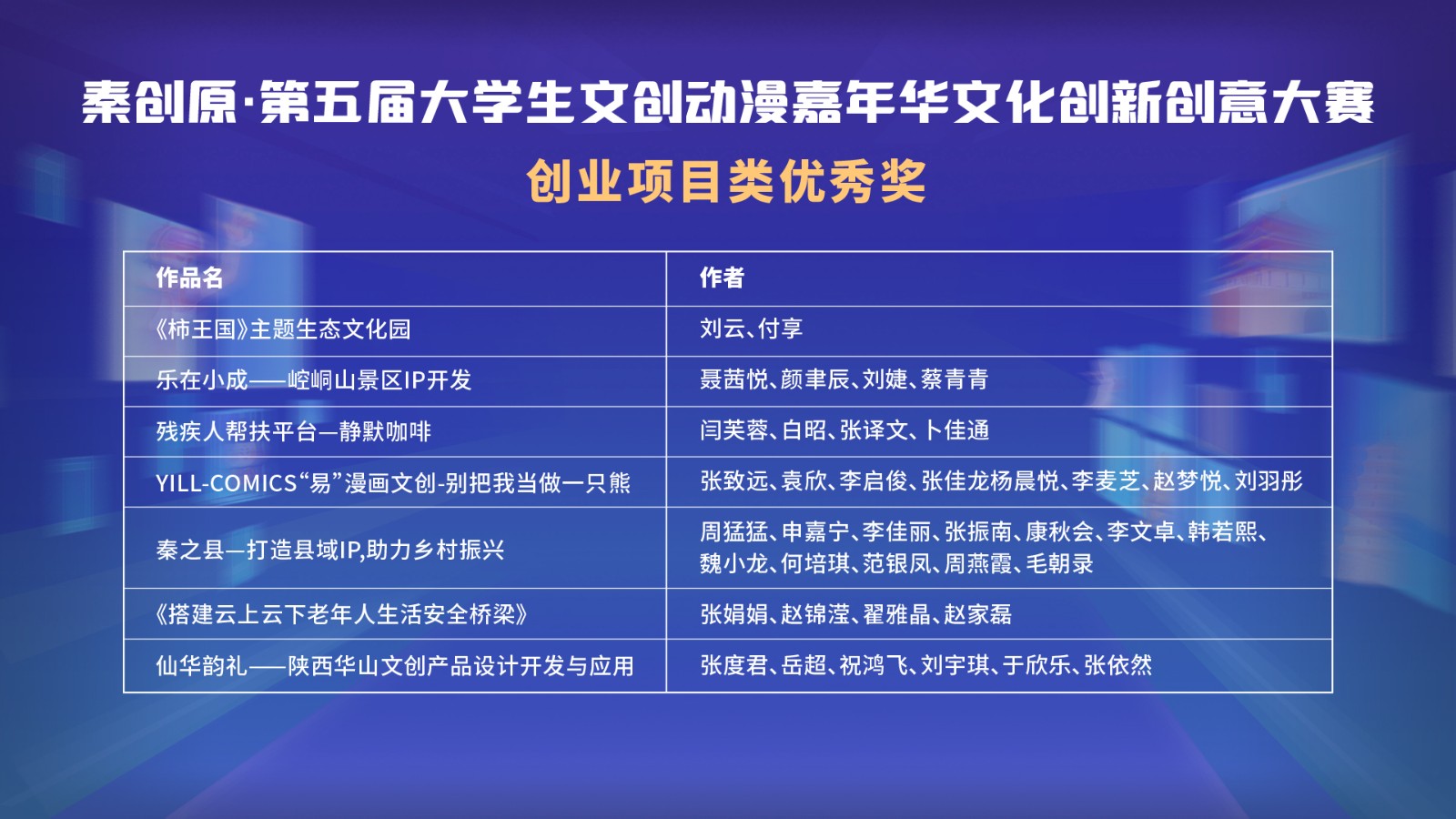 秦创原·第五届大学生文创动漫嘉年华文化创新创意大赛

创业项目类优秀奖

| 作品名 | 作者 |
|---|---|
| 《柿王国》主题生态文化园 | 刘云、付享 |
| 乐在小成——崆峒山景区IP开发 | 聂茜悦、颜聿辰、刘婕、蔡青青 |
| 残疾人帮扶平台—静默咖啡 | 闫芙蓉、白昭、张译文、卜佳通 |
| YILL-COMICS“易”漫画文创-别把我当做一只熊 | 张致远、袁欣、李启俊、张佳龙杨晨悦、李麦芝、赵梦悦、刘羽彤 |
| 秦之县—打造县域IP,助力乡村振兴 | 周猛猛、申嘉宁、李佳丽、张振南、康秋会、李文卓、韩若熙、魏小龙、何培琪、范银凤、周燕霞、毛朝录 |
| 《搭建云上云下老年人生活安全桥梁》 | 张娟娟、赵锦滢、翟雅晶、赵家磊 |
| 仙华韵礼——陕西华山文创产品设计开发与应用 | 张度君、岳超、祝鸿飞、刘宇琪、于欣乐、张依然 |